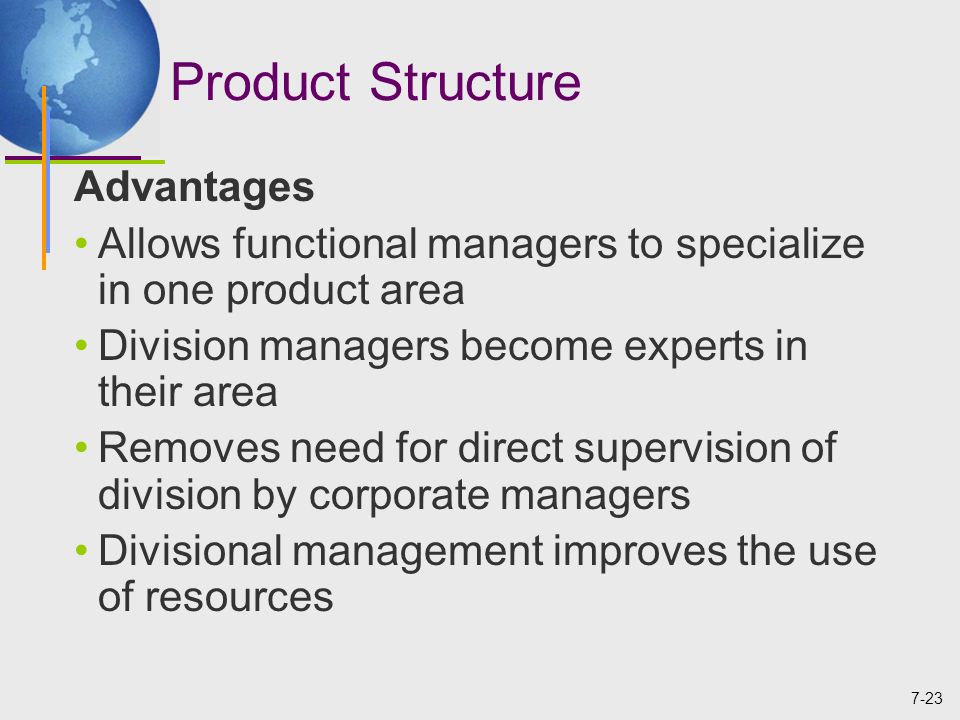 Product Structure

Advantages

• Allows functional managers to specialize in one product area
• Division managers become experts in their area
• Removes need for direct supervision of division by corporate managers
• Divisional management improves the use of resources

7-23